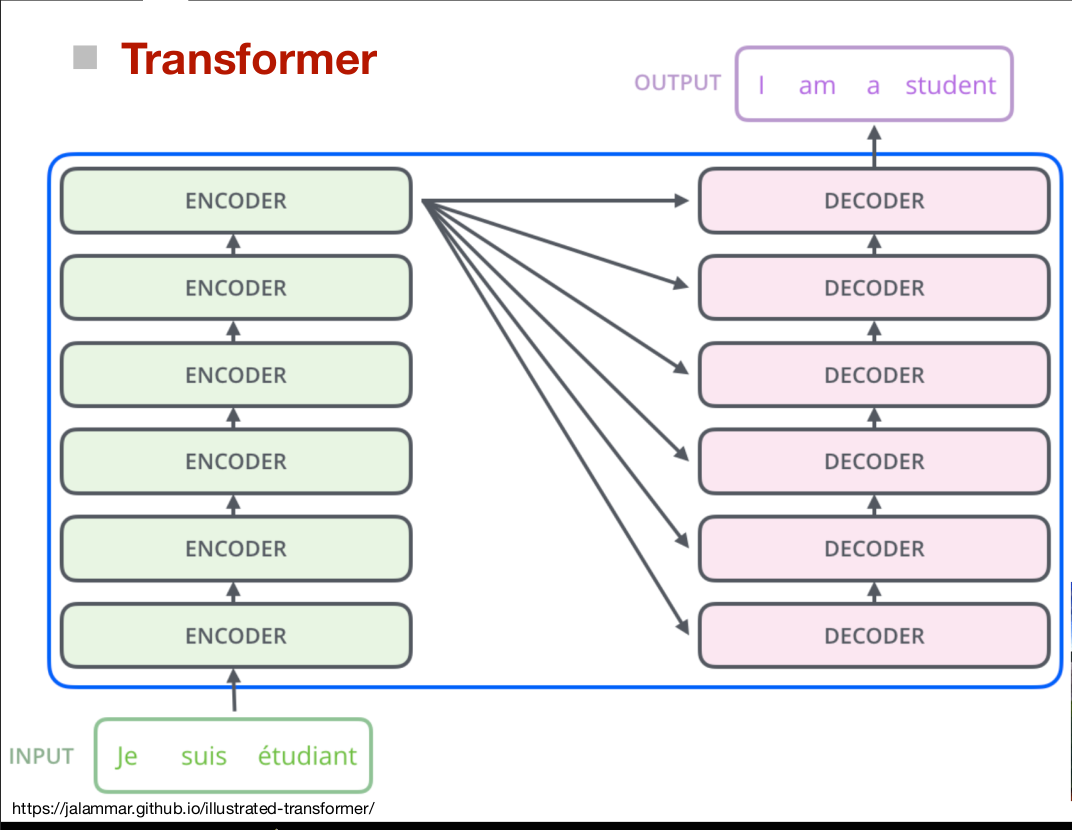 Transformer

OUTPUT I am a student

ENCODER
ENCODER
ENCODER
ENCODER
ENCODER
ENCODER

DECODER
DECODER
DECODER
DECODER
DECODER
DECODER

INPUT Je suis étudiant

https://jalammar.github.io/illustrated-transformer/